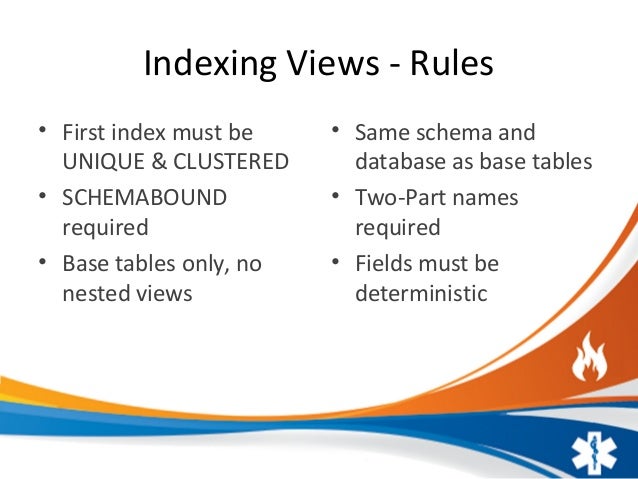 Indexing Views - Rules

• First index must be UNIQUE & CLUSTERED
• SCHEMABOUND required
• Base tables only, no nested views

• Same schema and database as base tables
• Two-Part names required
• Fields must be deterministic